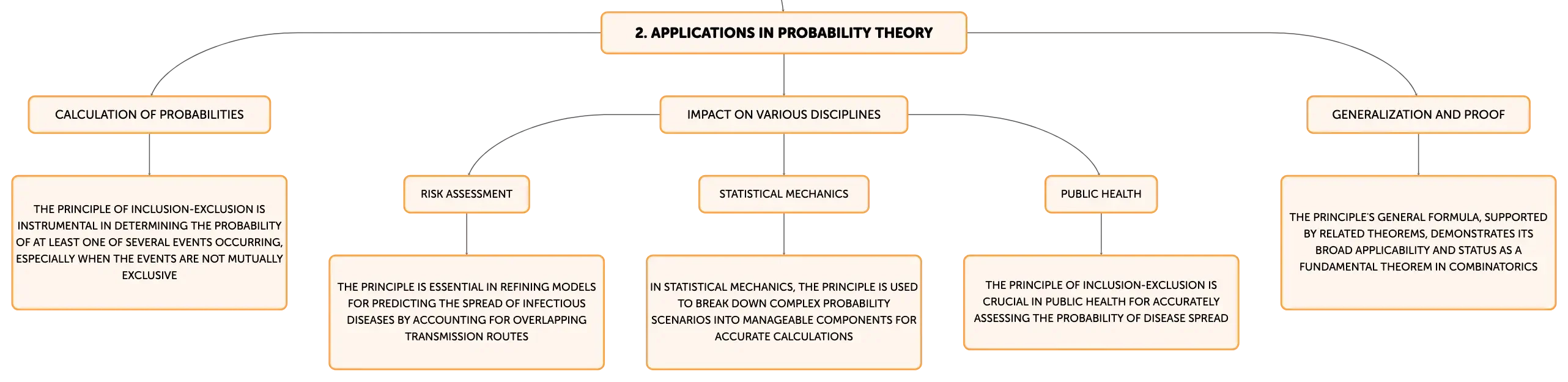 2. APPLICATIONS IN PROBABILITY THEORY

CALCULATION OF PROBABILITIES

THE PRINCIPLE OF INCLUSION-EXCLUSION IS INSTRUMENTAL IN DETERMINING THE PROBABILITY OF AT LEAST ONE OF SEVERAL EVENTS OCCURRING, ESPECIALLY WHEN THE EVENTS ARE NOT MUTUALLY EXCLUSIVE

IMPACT ON VARIOUS DISCIPLINES

RISK ASSESSMENT

THE PRINCIPLE IS ESSENTIAL IN REFINING MODELS FOR PREDICTING THE SPREAD OF INFECTIOUS DISEASES BY ACCOUNTING FOR OVERLAPPING TRANSMISSION ROUTES

STATISTICAL MECHANICS

IN STATISTICAL MECHANICS, THE PRINCIPLE IS USED TO BREAK DOWN COMPLEX PROBABILITY SCENARIOS INTO MANAGEABLE COMPONENTS FOR ACCURATE CALCULATIONS

PUBLIC HEALTH

THE PRINCIPLE OF INCLUSION-EXCLUSION IS CRUCIAL IN PUBLIC HEALTH FOR ACCURATELY ASSESSING THE PROBABILITY OF DISEASE SPREAD

GENERALIZATION AND PROOF

THE PRINCIPLE'S GENERAL FORMULA, SUPPORTED BY RELATED THEOREMS, DEMONSTRATES ITS BROAD APPLICABILITY AND STATUS AS A FUNDAMENTAL THEOREM IN COMBINATORICS